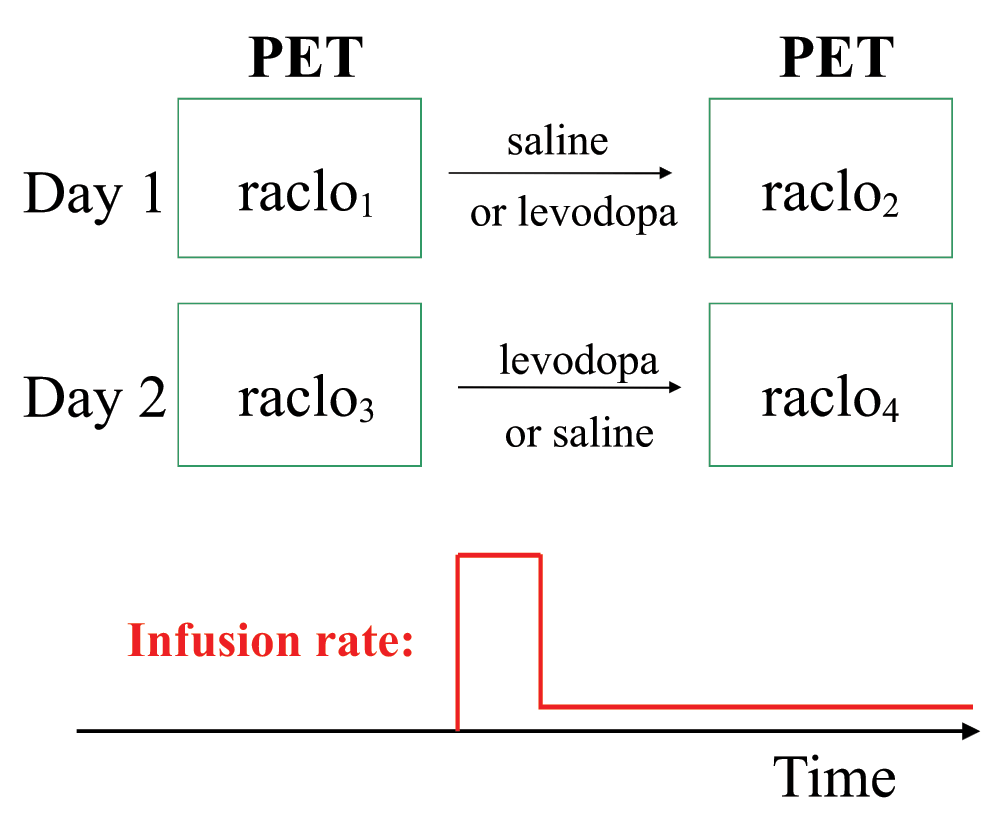 PET

PET

Day 1

raclo$_1$

saline

or levodopa

raclo$_2$

Day 2

raclo$_3$

levodopa

or saline

raclo$_4$

Infusion rate:

Time